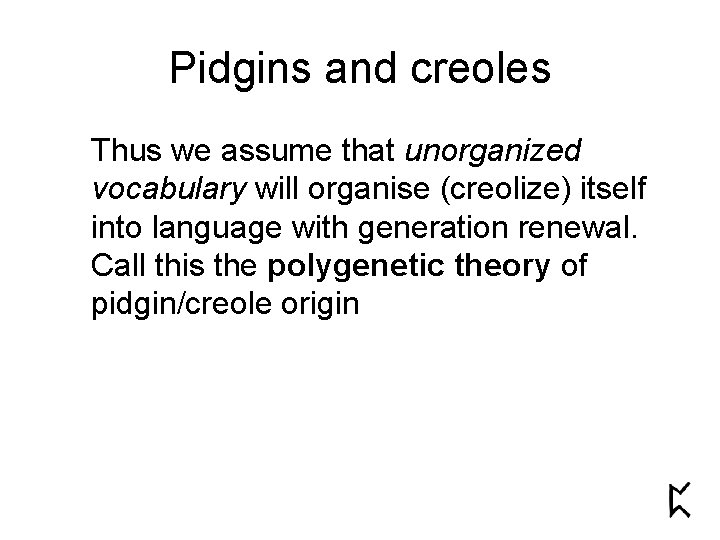 Pidgins and creoles

Thus we assume that unorganized vocabulary will organise (creolize) itself into language with generation renewal. Call this the polygenetic theory of pidgin/creole origin